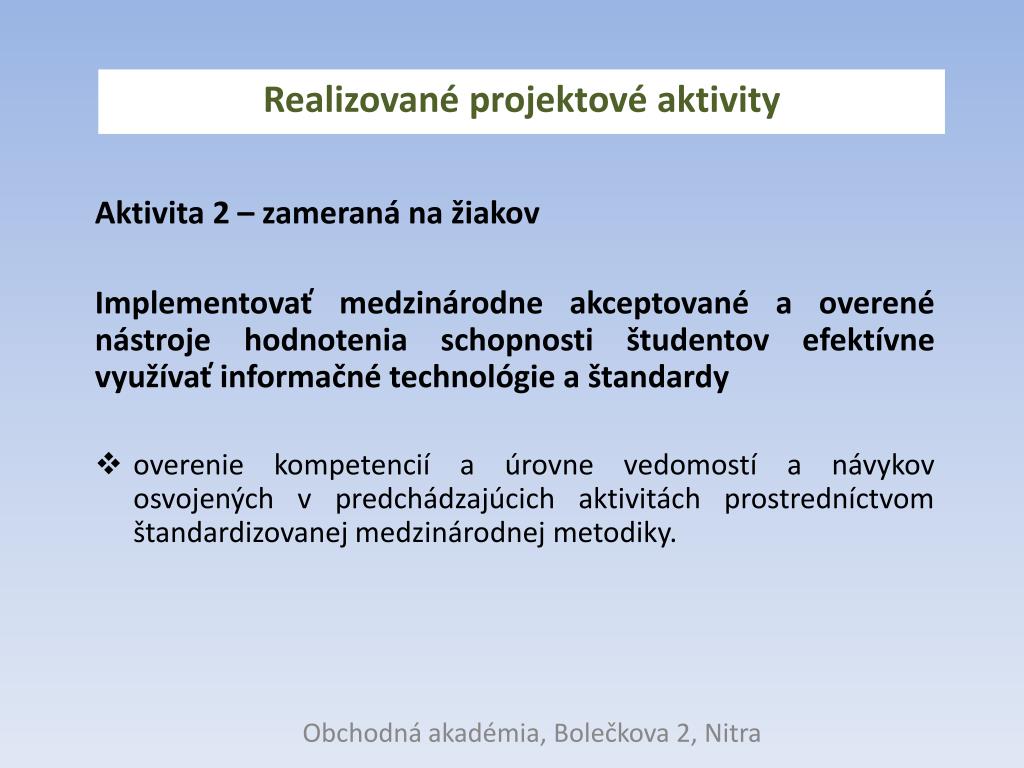 Realizované projektové aktivity

Aktivita 2 – zameraná na žiakov

Implementovať medzinárodne akceptované a overené nástroje hodnotenia schopnosti študentov efektívne využívať informačné technológie a štandardy

❖ overenie kompetencií a úrovne vedomostí a návykov osvojených v predchádzajúcich aktivitách prostredníctvom štandardizovanej medzinárodnej metodiky.

Obchodná akadémia, Bolečkova 2, Nitra